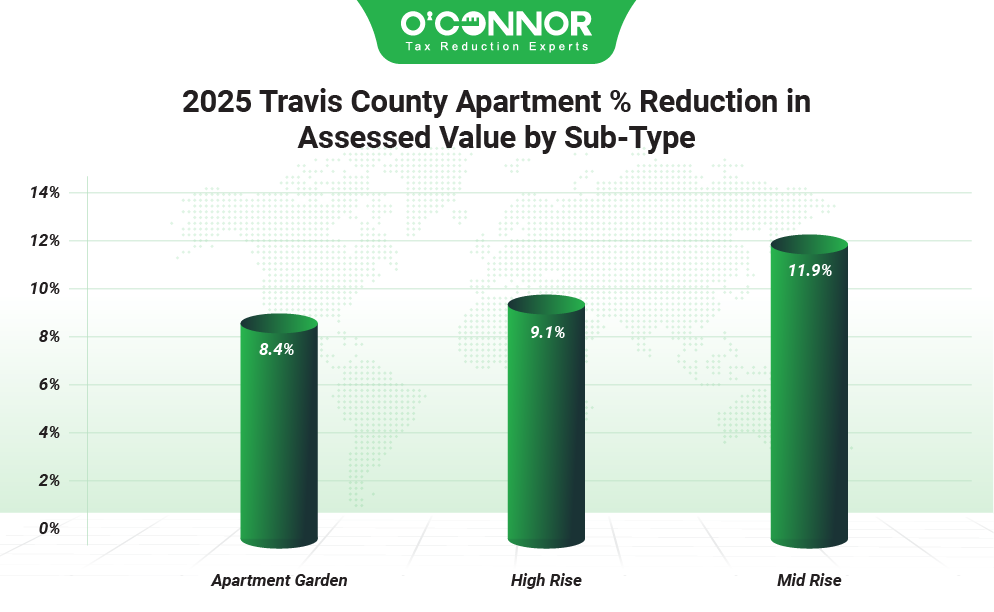 O'CONNOR
Tax Reduction Experts

2025 Travis County Apartment % Reduction in Assessed Value by Sub-Type

14%
12%
10%
8%
6%
4%
2%
0%

8.4%
9.1%
11.9%

Apartment Garden
High Rise
Mid Rise